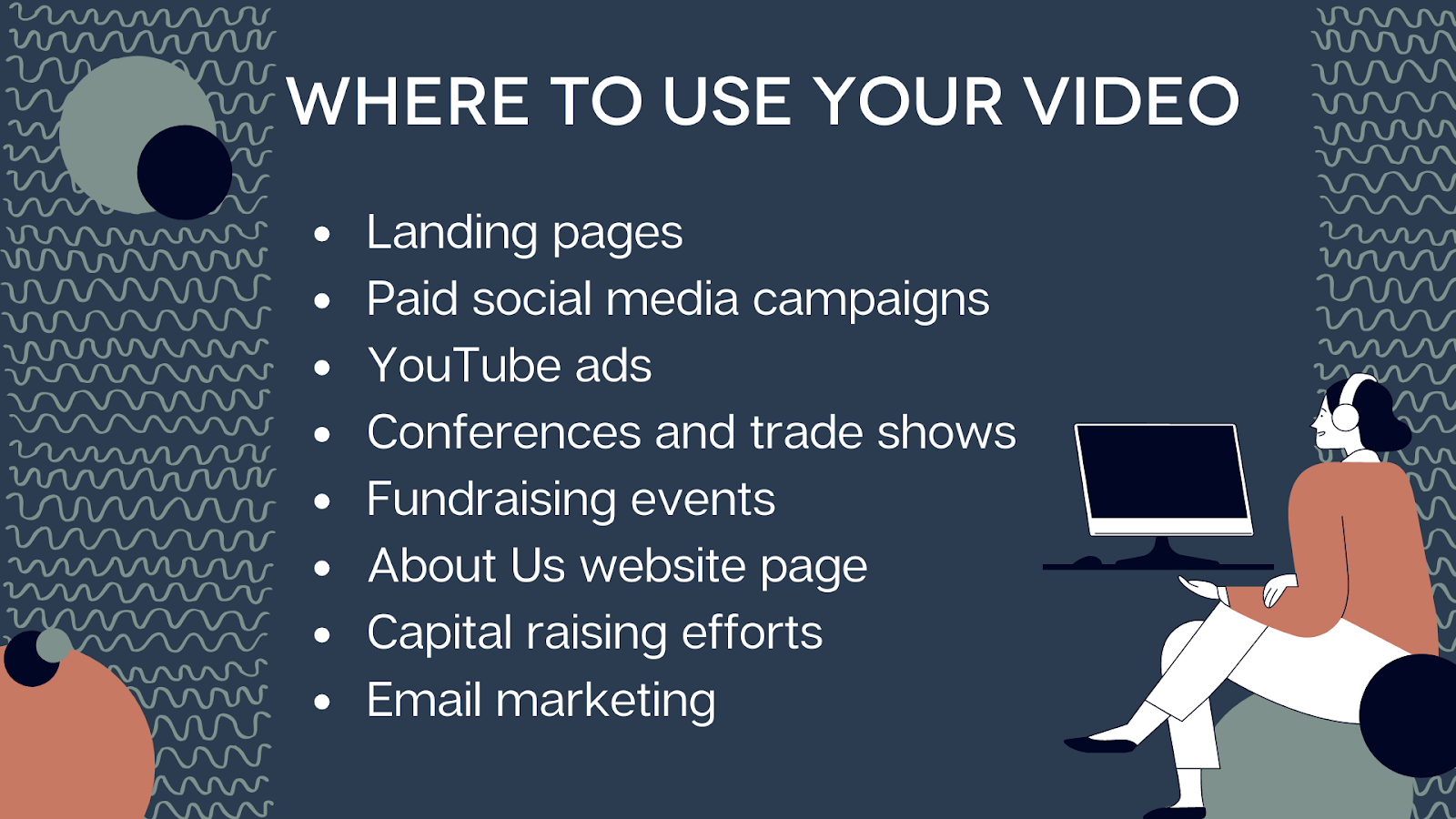 WHERE TO USE YOUR VIDEO

- Landing pages
- Paid social media campaigns
- YouTube ads
- Conferences and trade shows
- Fundraising events
- About Us website page
- Capital raising efforts
- Email marketing